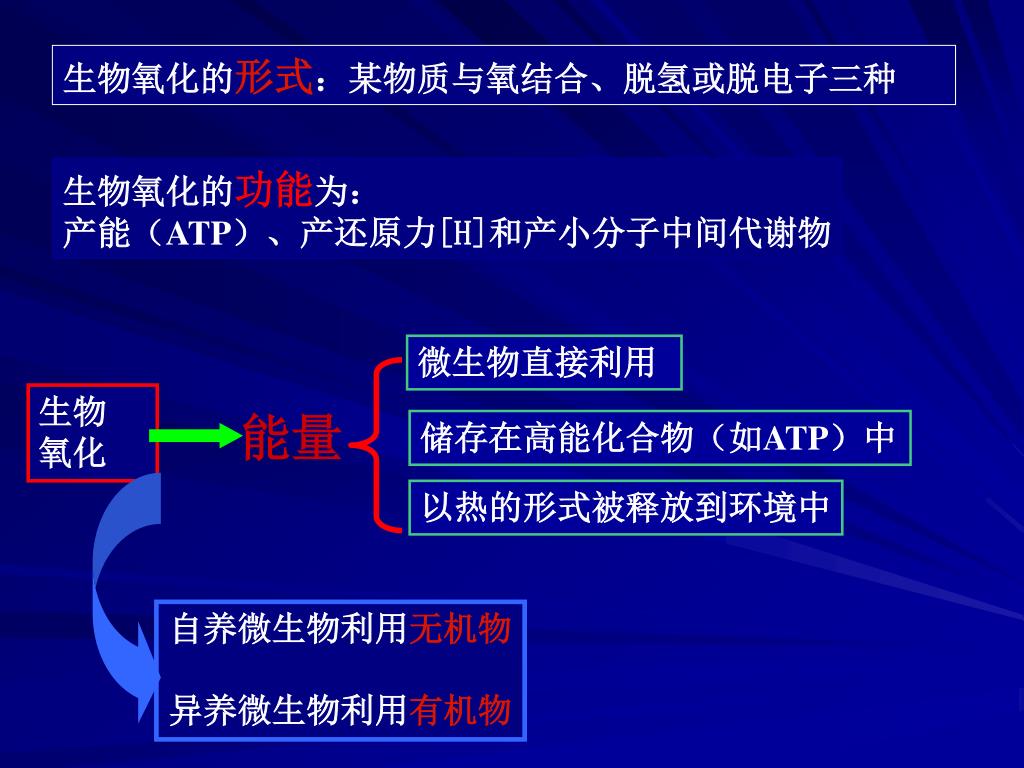 生物氧化的形式：某物质与氧结合、脱氢或脱电子三种

生物氧化的功能为：
产能（ATP）、产还原力[H]和产小分子中间代谢物

生物氧化

能量

微生物直接利用

储存在高能化合物（如ATP）中

以热的形式被释放到环境中

自养微生物利用无机物

异养微生物利用有机物